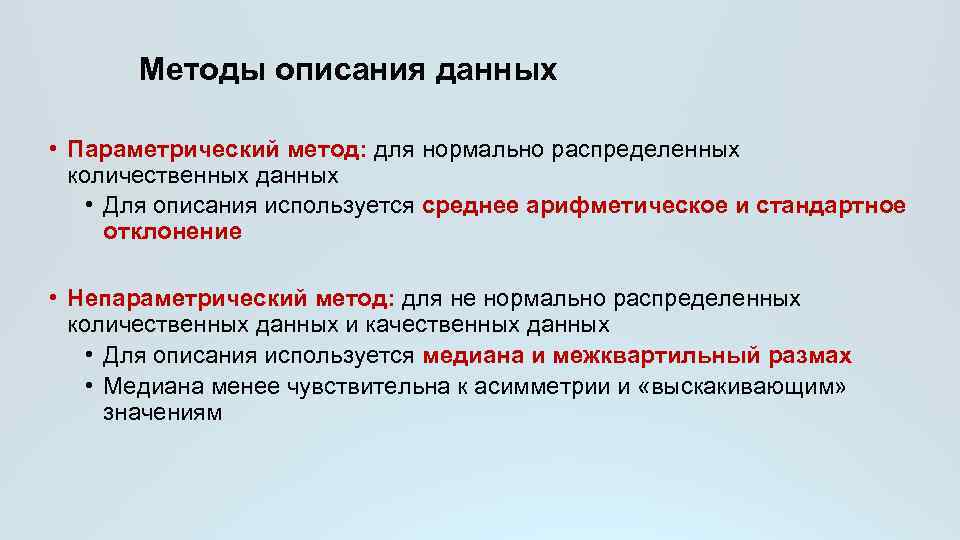 Методы описания данных

• Параметрический метод: для нормально распределенных количественных данных
  • Для описания используется среднее арифметическое и стандартное отклонение

• Непараметрический метод: для не нормально распределенных количественных данных и качественных данных
  • Для описания используется медиана и межквартильный размах
  • Медиана менее чувствительна к асимметрии и «выскакивающим» значениям